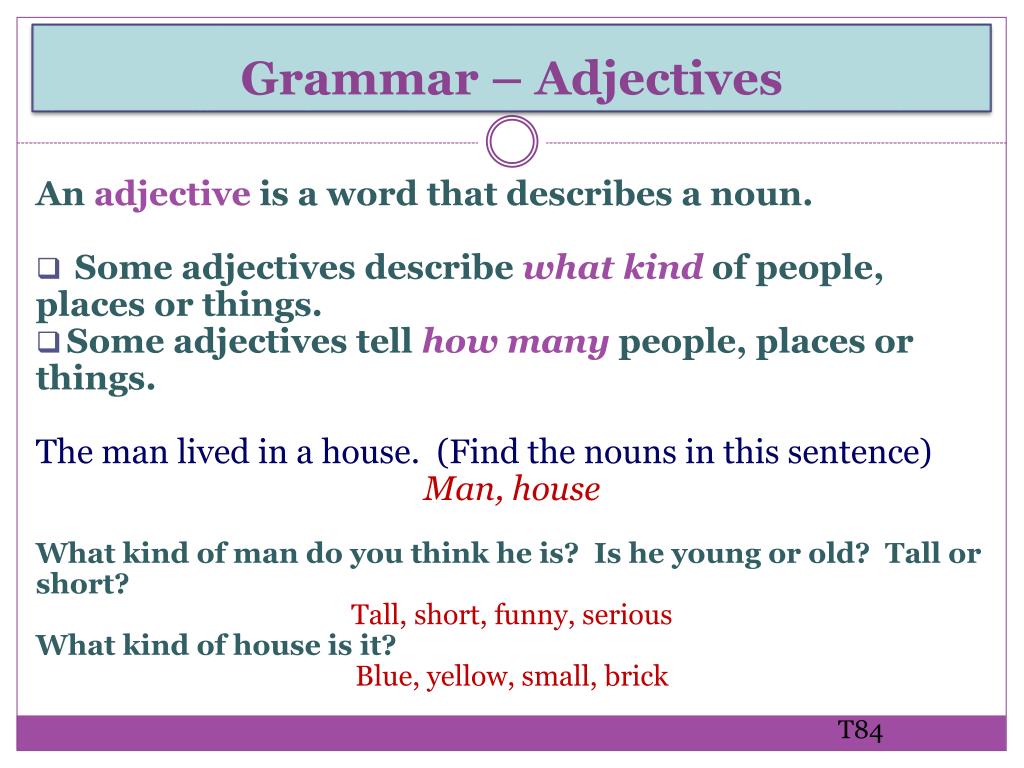 Grammar – Adjectives

An adjective is a word that describes a noun.

❑ Some adjectives describe what kind of people, places or things.
❑ Some adjectives tell how many people, places or things.

The man lived in a house. (Find the nouns in this sentence)
Man, house

What kind of man do you think he is? Is he young or old? Tall or short?
Tall, short, funny, serious
What kind of house is it?
Blue, yellow, small, brick

T84